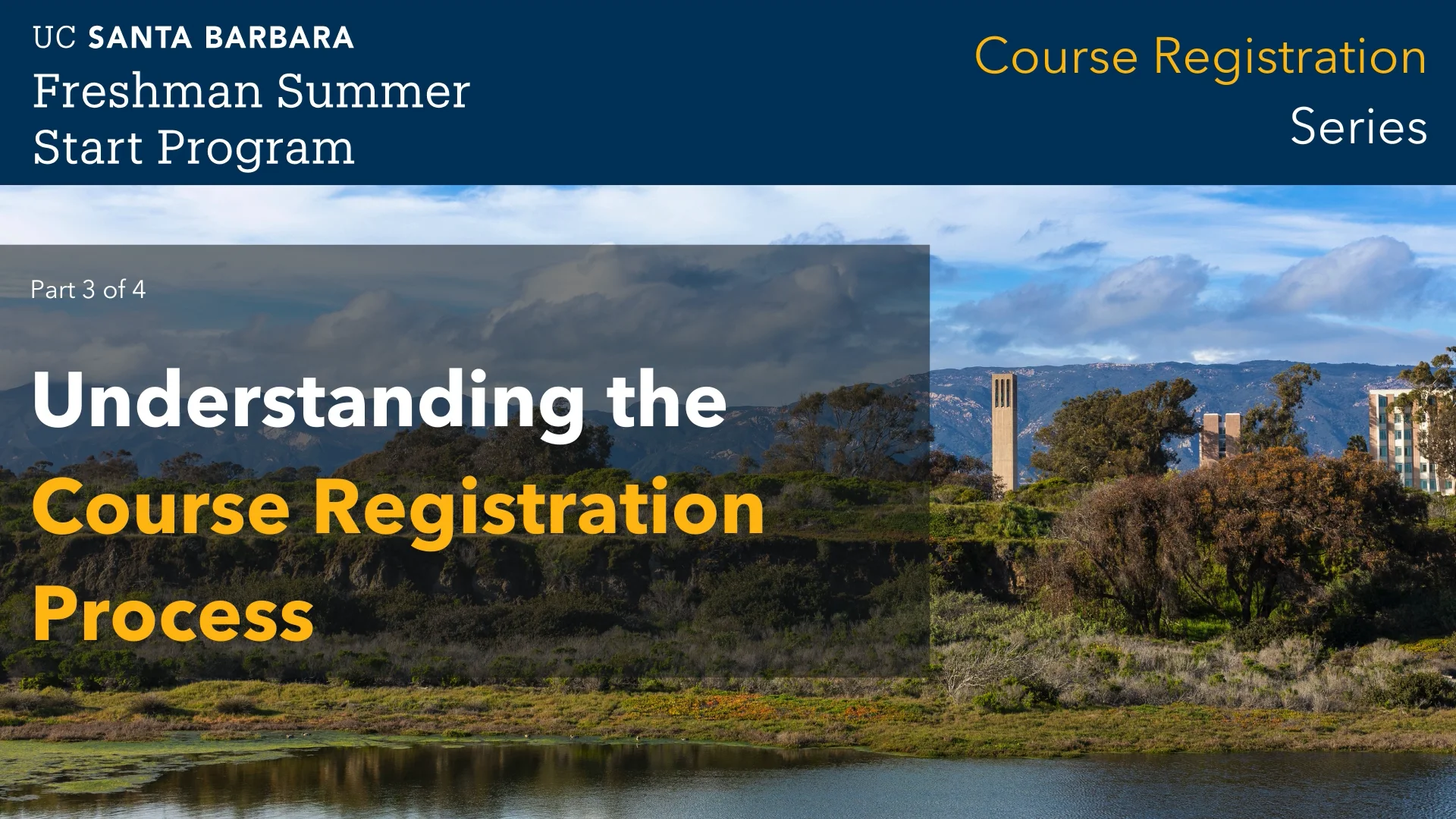 UC SANTA BARBARA
Freshman Summer Start Program

Course Registration Series

Part 3 of 4

Understanding the Course Registration Process